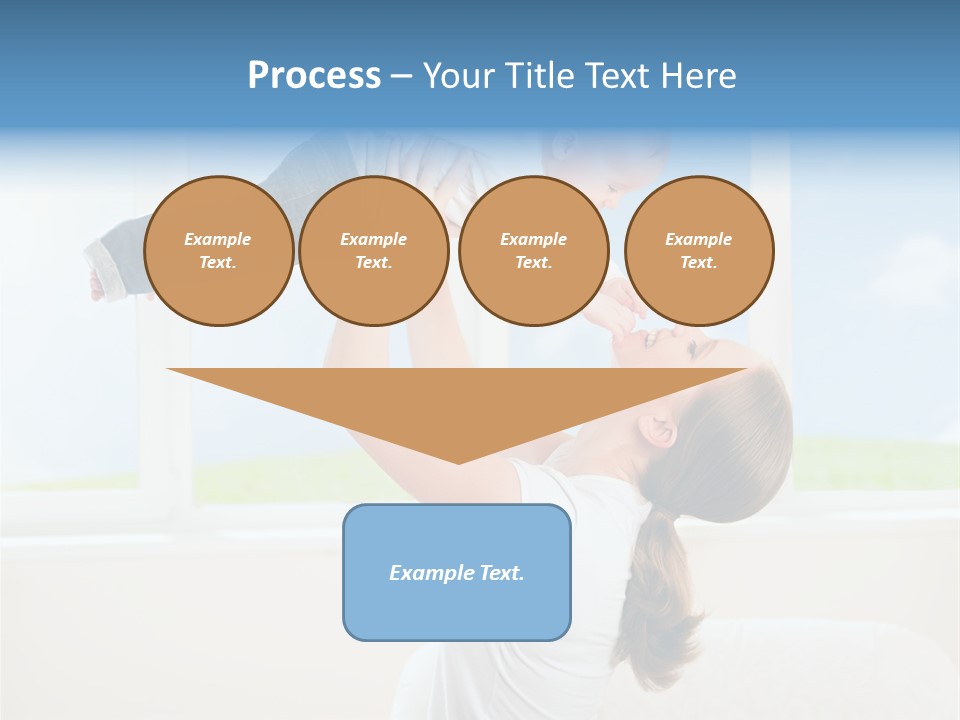 Process – Your Title Text Here

Example Text.

Example Text.

Example Text.

Example Text.

Example Text.